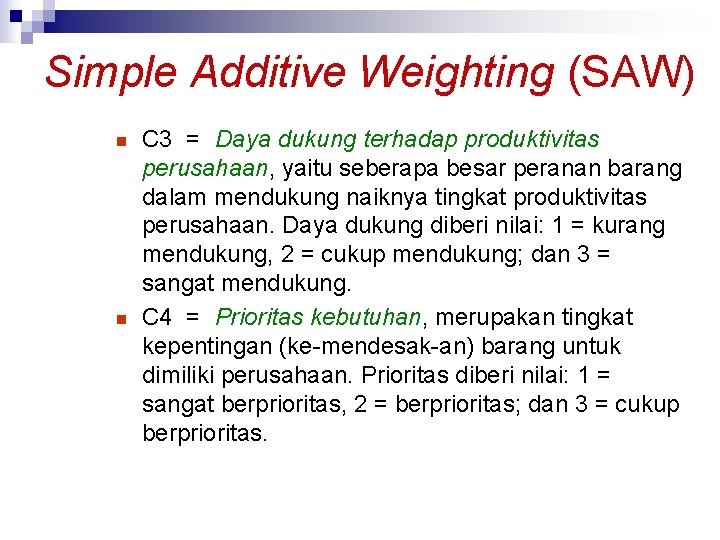 Simple Additive Weighting (SAW)

C3 = Daya dukung terhadap produktivitas perusahaan, yaitu seberapa besar peranan barang dalam mendukung naiknya tingkat produktivitas perusahaan. Daya dukung diberi nilai: 1 = kurang mendukung, 2 = cukup mendukung; dan 3 = sangat mendukung.

C4 = Prioritas kebutuhan, merupakan tingkat kepentingan (ke-mendesak-an) barang untuk dimiliki perusahaan. Prioritas diberi nilai: 1 = sangat berprioritas, 2 = berprioritas; dan 3 = cukup berprioritas.